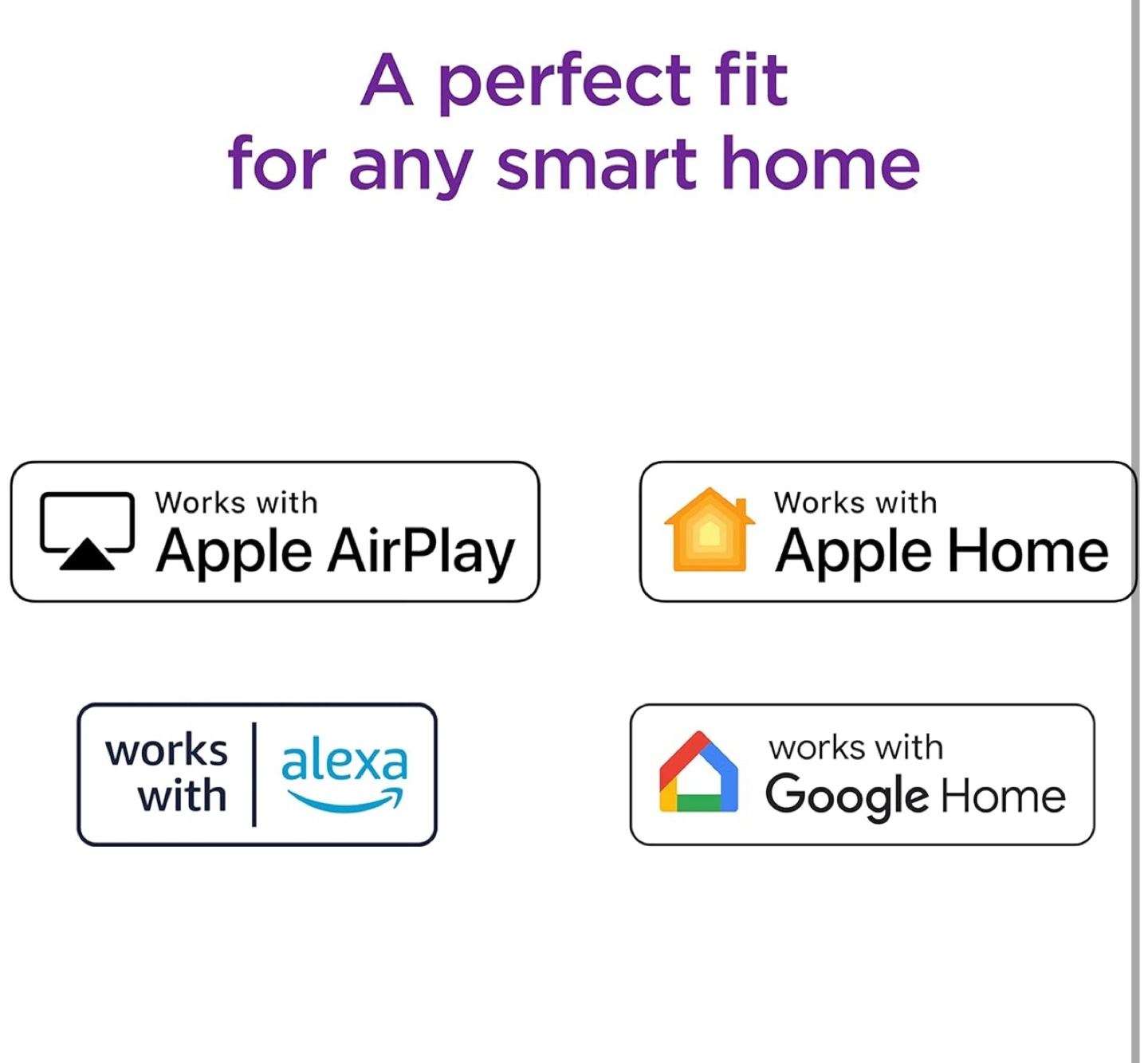 A perfect fit
for any smart home

Works with
Apple AirPlay

Works with
Apple Home

works with
alexa

works with
Google Home